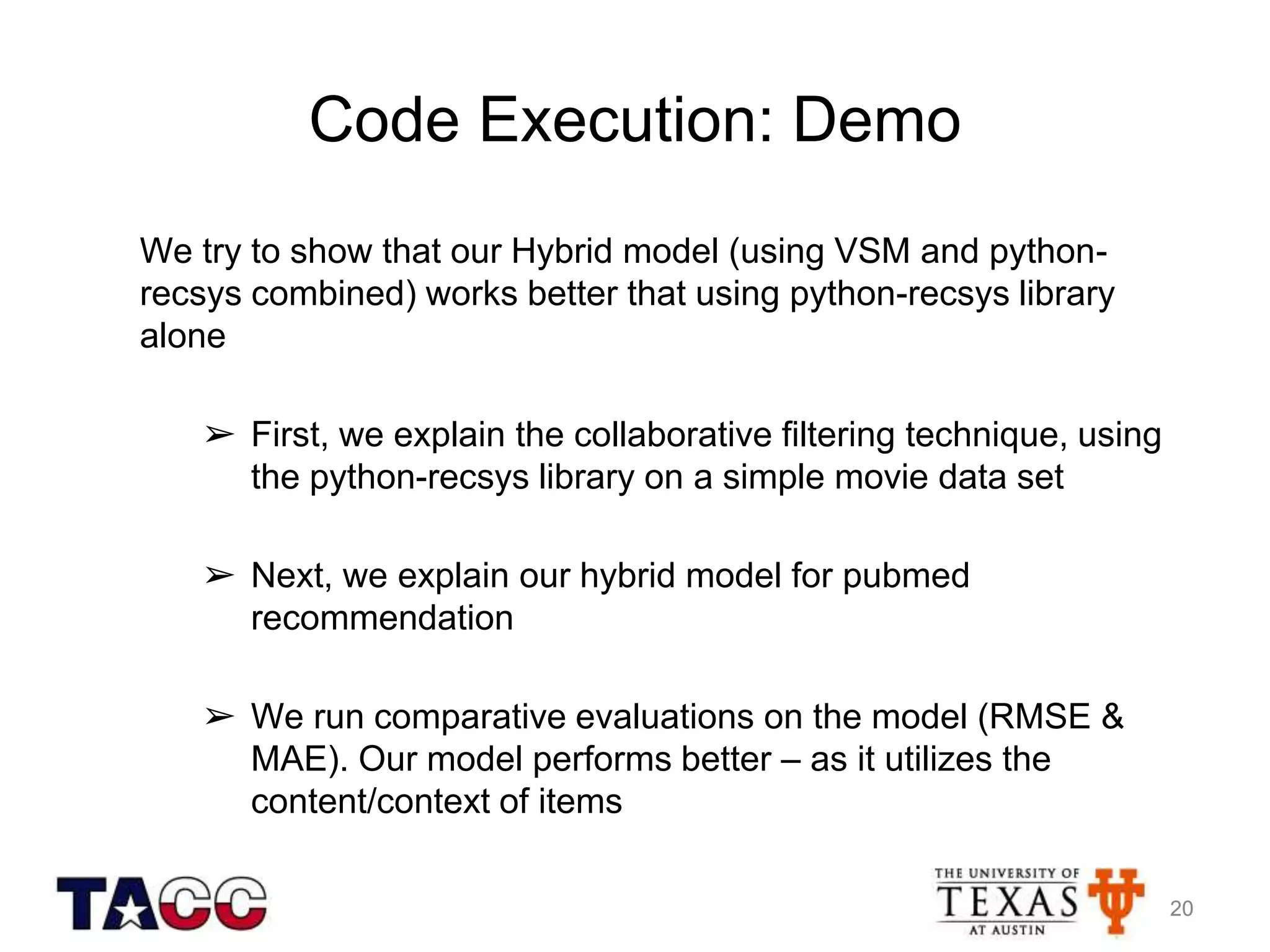 Code Execution: Demo

We try to show that our Hybrid model (using VSM and python-recsys combined) works better that using python-recsys library alone

➢ First, we explain the collaborative filtering technique, using the python-recsys library on a simple movie data set

➢ Next, we explain our hybrid model for pubmed recommendation

➢ We run comparative evaluations on the model (RMSE & MAE). Our model performs better – as it utilizes the content/context of items

TACC

THE UNIVERSITY OF TEXAS AT AUSTIN

20